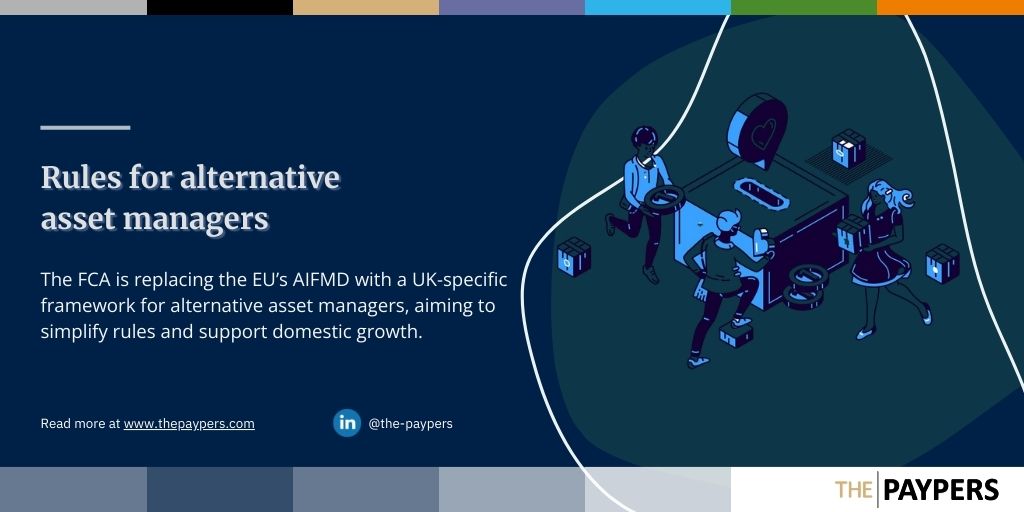 Rules for alternative asset managers

The FCA is replacing the EU's AIFMD with a UK-specific framework for alternative asset managers, aiming to simplify rules and support domestic growth.

Read more at www.thepaypers.com

in @the-paypers

THE PAYPERS